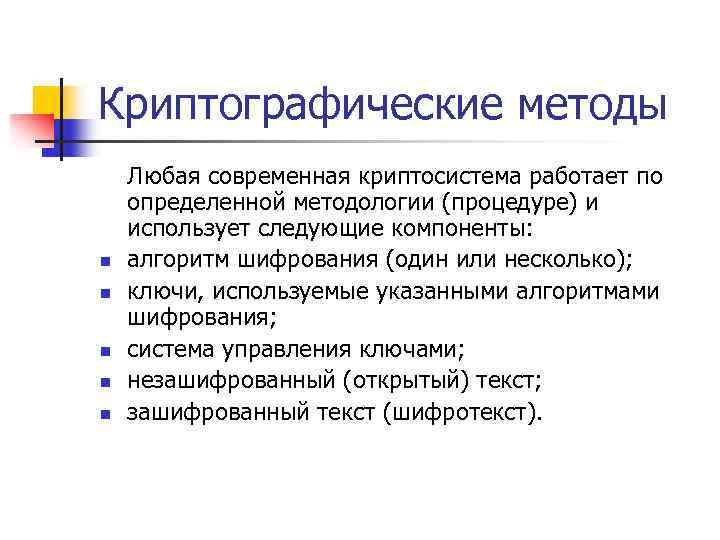 Криптографические методы

Любая современная криптосистема работает по определенной методологии (процедуре) и использует следующие компоненты:

- алгоритм шифрования (один или несколько);
- ключи, используемые указанными алгоритмами шифрования;
- система управления ключами;
- незашифрованный (открытый) текст;
- зашифрованный текст (шифротекст).